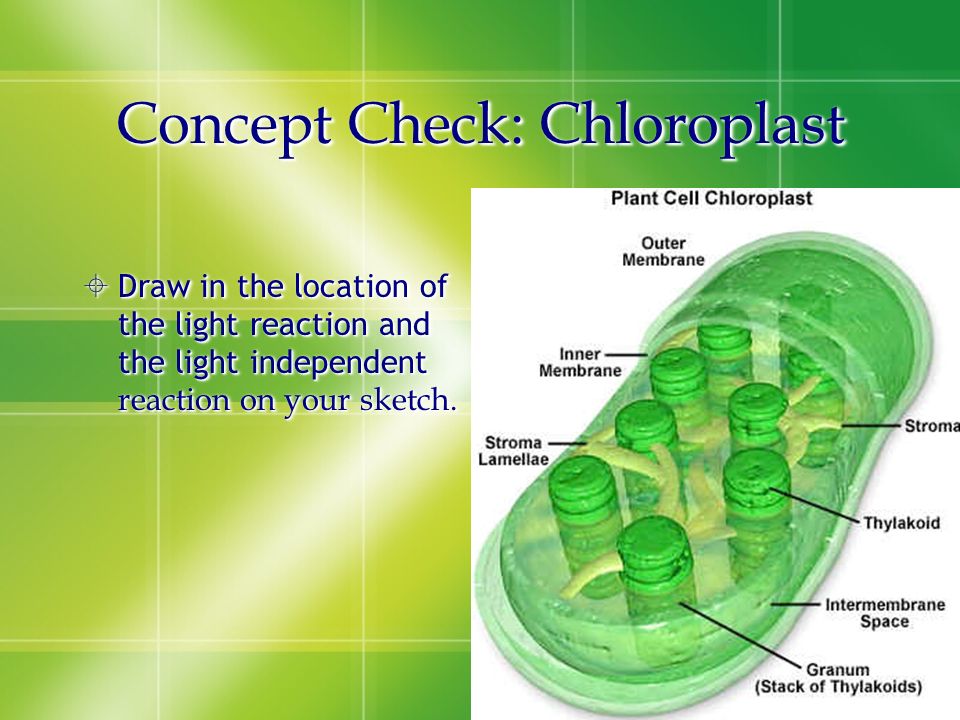 Concept Check: Chloroplast

Draw in the location of the light reaction and the light independent reaction on your sketch.

Plant Cell Chloroplast

Outer Membrane

Inner Membrane

Stroma Lamellae

Stroma

Thylakoid

Intermembrane Space

Granum (Stack of Thylakoids)